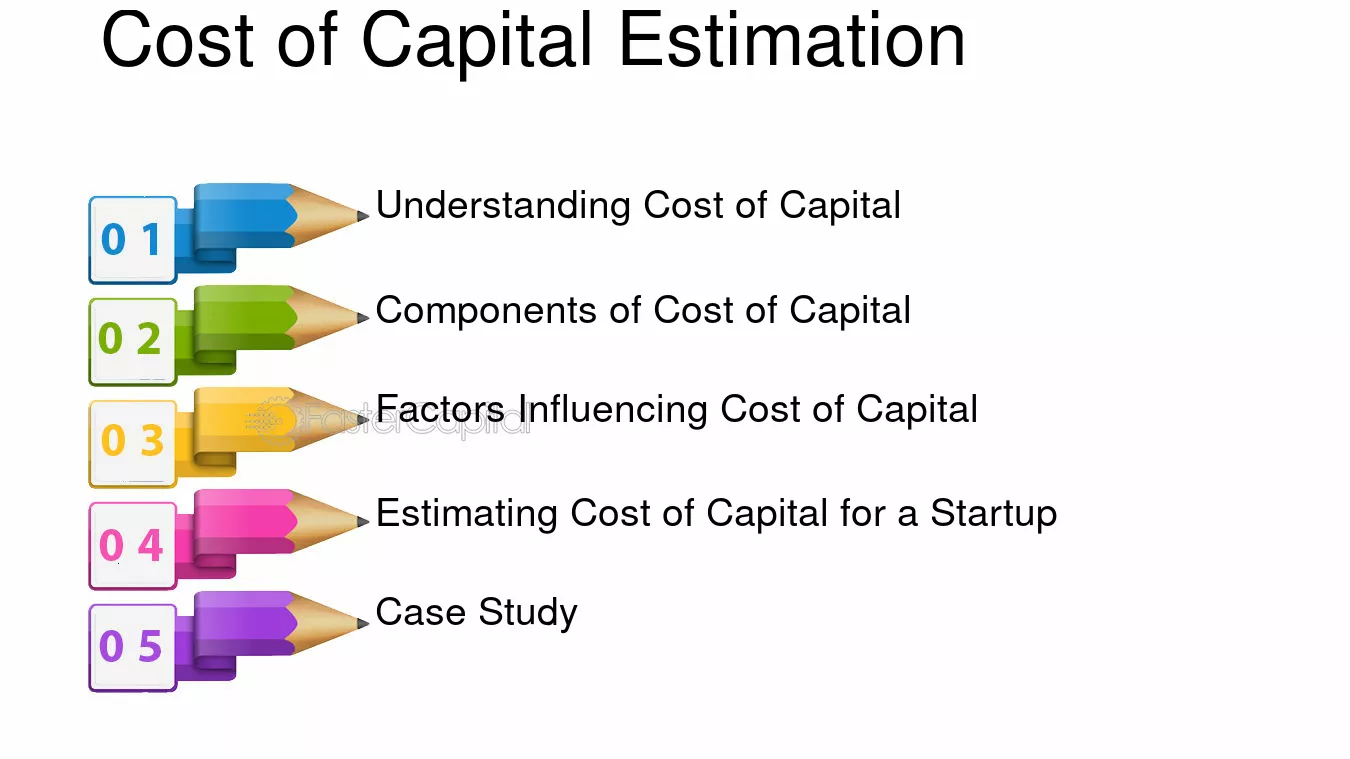 Cost of Capital Estimation

0 1
Understanding Cost of Capital

0 2
Components of Cost of Capital

0 3
Factors Influencing Cost of Capital

0 4
Estimating Cost of Capital for a Startup

0 5
Case Study

FasterCapital